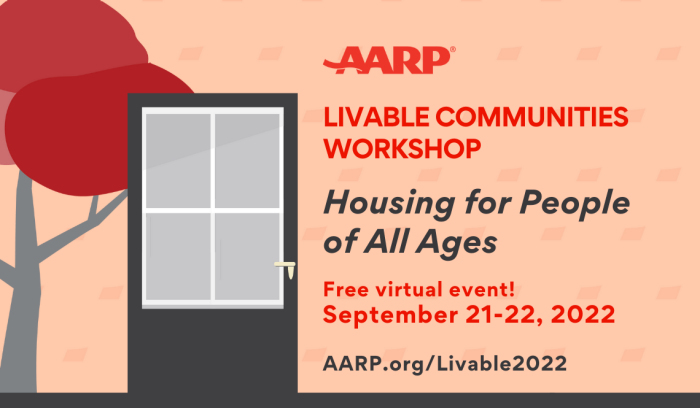 AARP®

LIVABLE COMMUNITIES WORKSHOP

Housing for People of All Ages

Free virtual event!
September 21-22, 2022

AARP.org/Livable2022